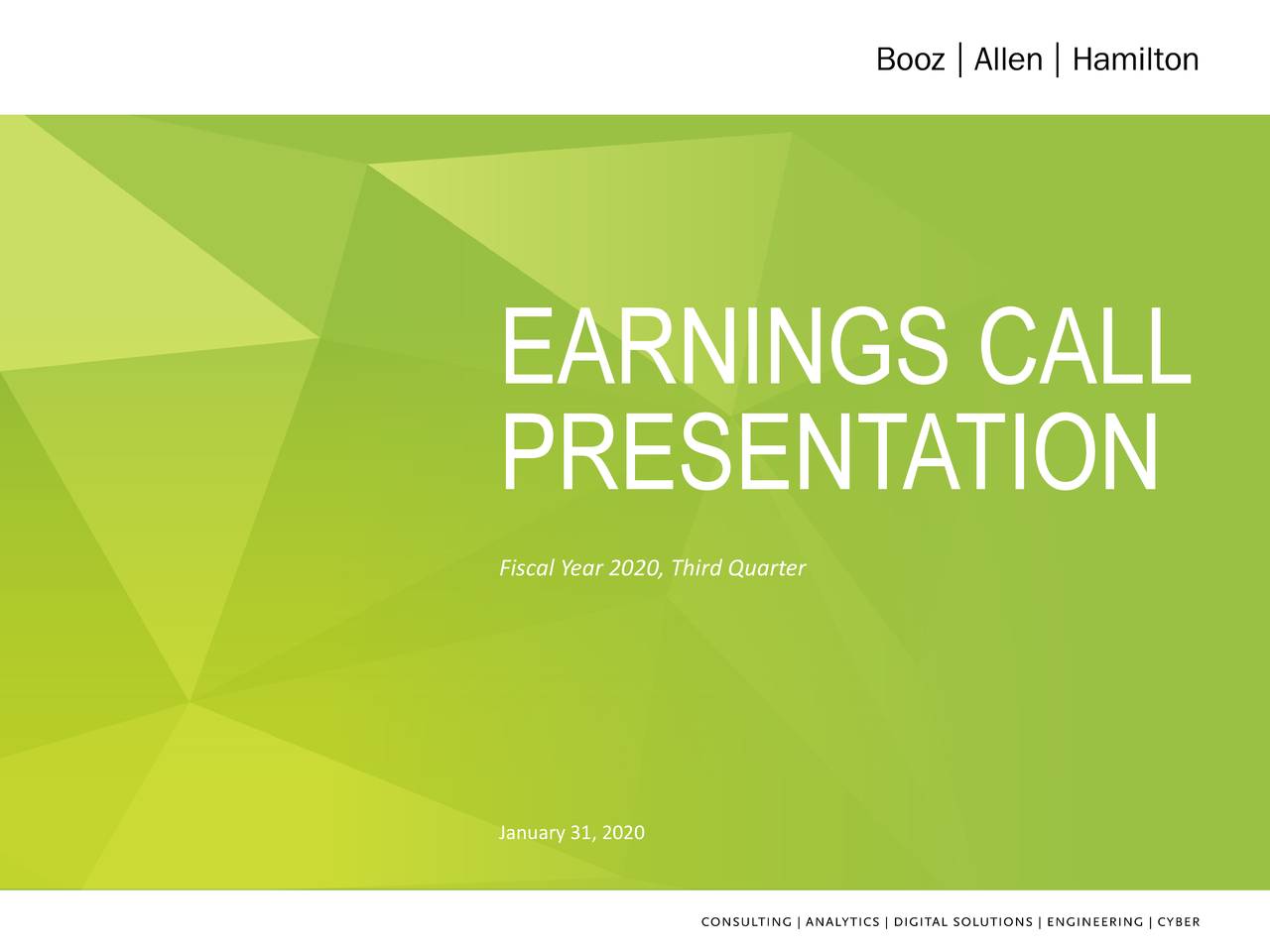 Booz | Allen | Hamilton

EARNINGS CALL PRESENTATION

Fiscal Year 2020, Third Quarter

January 31, 2020

CONSULTING | ANALYTICS | DIGITAL SOLUTIONS | ENGINEERING | CYBER